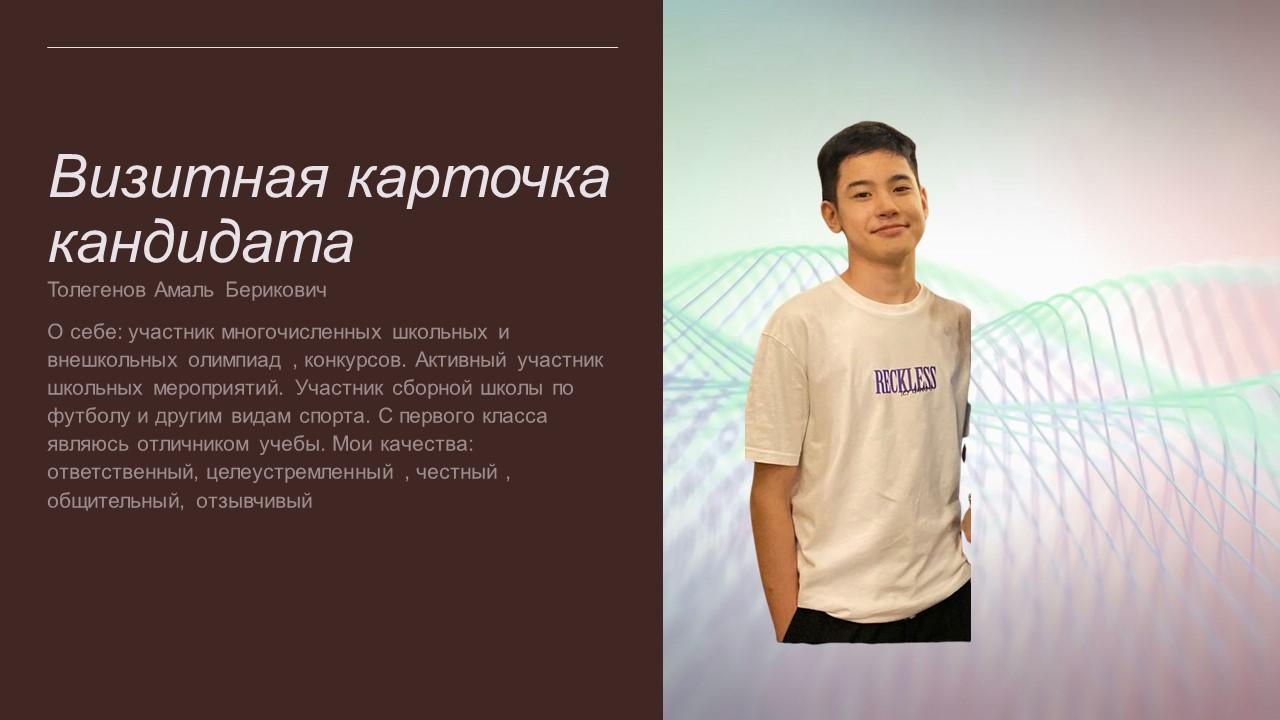 Визитная карточка кандидата

Толегенов Амаль Берикович

О себе: участник многочисленных школьных и внешкольных олимпиад , конкурсов. Активный участник школьных мероприятий. Участник сборной школы по футболу и другим видам спорта. С первого класса являюсь отличником учебы. Мои качества: ответственный, целеустремленный , честный , общительный, отзывчивый

RECKLESS